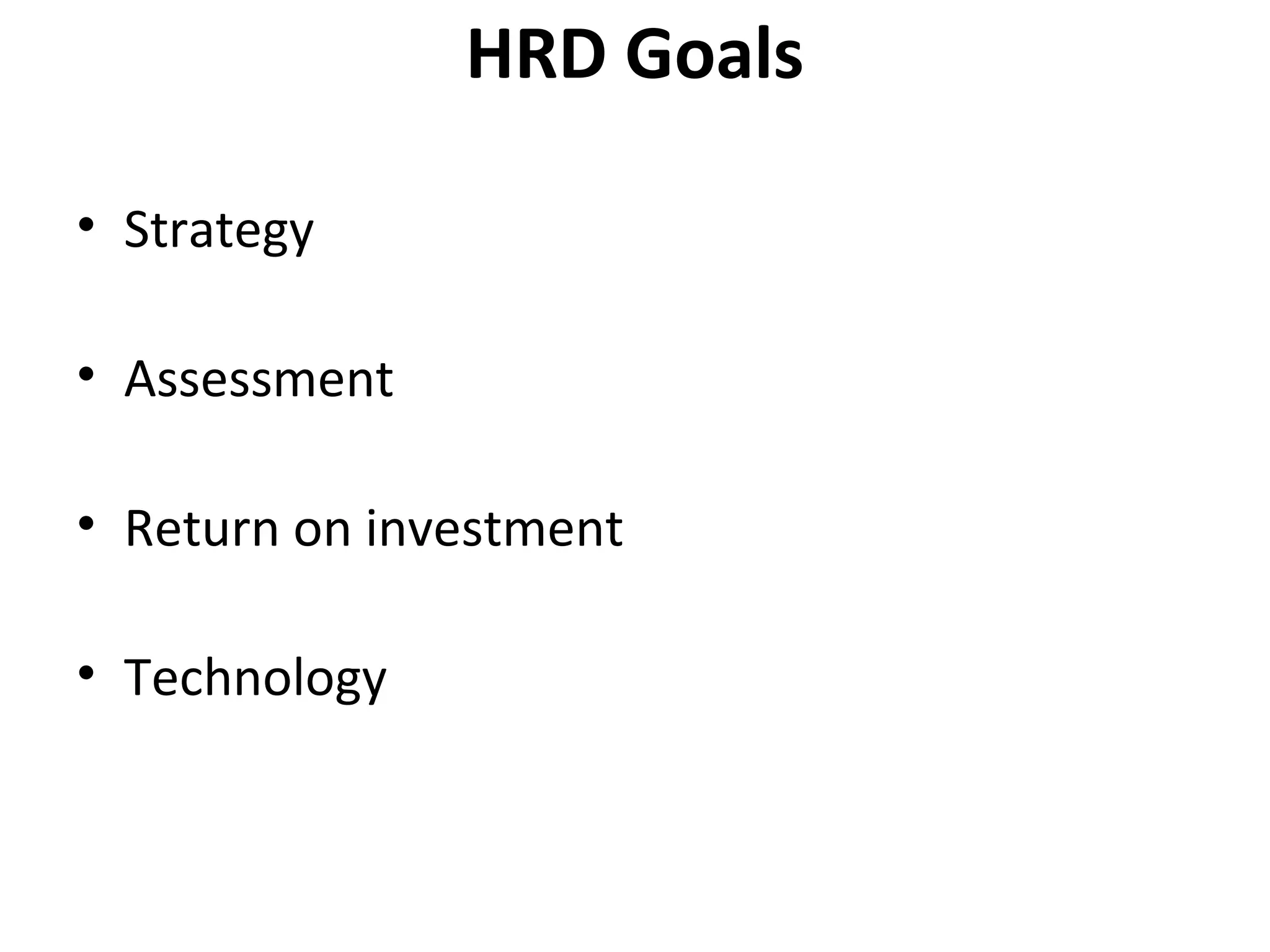 HRD Goals

• Strategy

• Assessment

• Return on investment

• Technology